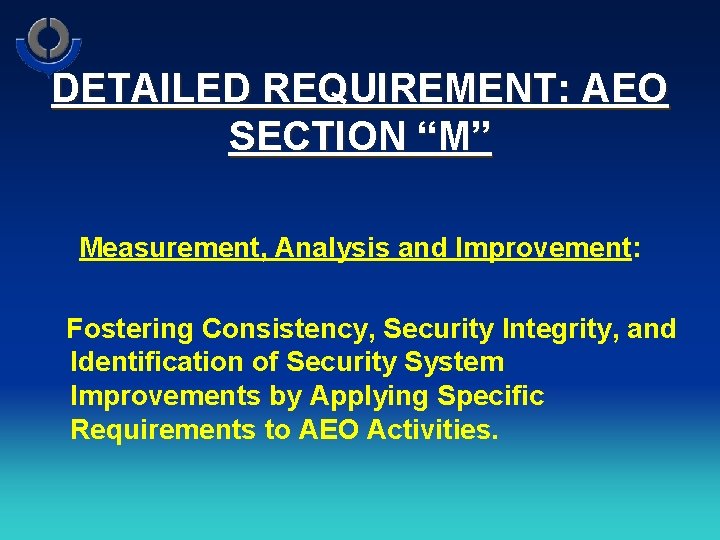 DETAILED REQUIREMENT: AEO SECTION “M”

Measurement, Analysis and Improvement:

Fostering Consistency, Security Integrity, and Identification of Security System Improvements by Applying Specific Requirements to AEO Activities.